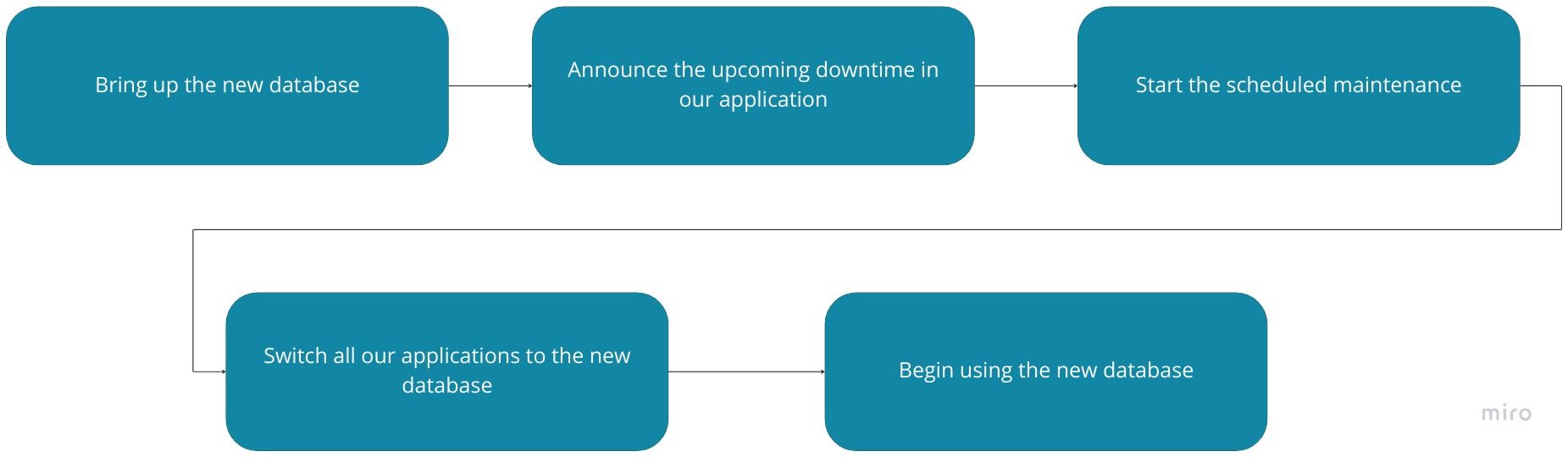 Bring up the new database

Announce the upcoming downtime in our application

Start the scheduled maintenance

Switch all our applications to the new database

Begin using the new database

miro